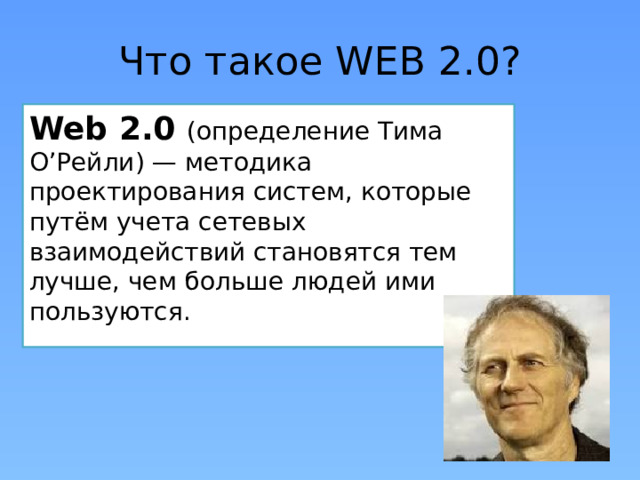 Что такое WEB 2.0?

Web 2.0 (определение Тима О’Рейли) — методика проектирования систем, которые путём учета сетевых взаимодействий становятся тем лучше, чем больше людей ими пользуются.